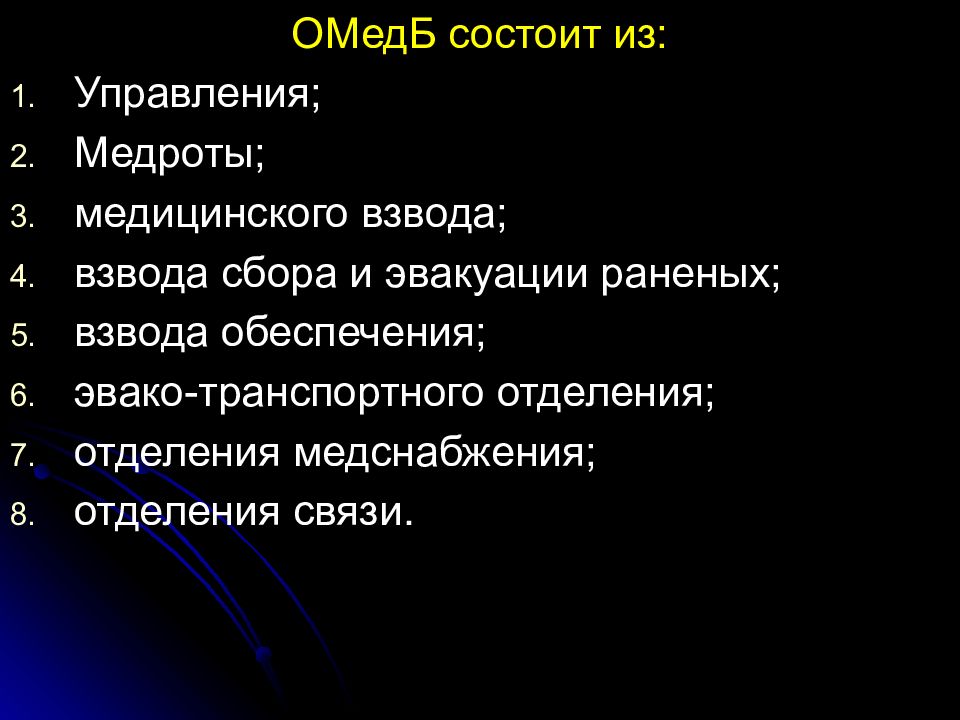 ОМедБ состоит из:

1. Управления;
2. Медроты;
3. медицинского взвода;
4. взвода сбора и эвакуации раненых;
5. взвода обеспечения;
6. эвако-транспортного отделения;
7. отделения медснабжения;
8. отделения связи.